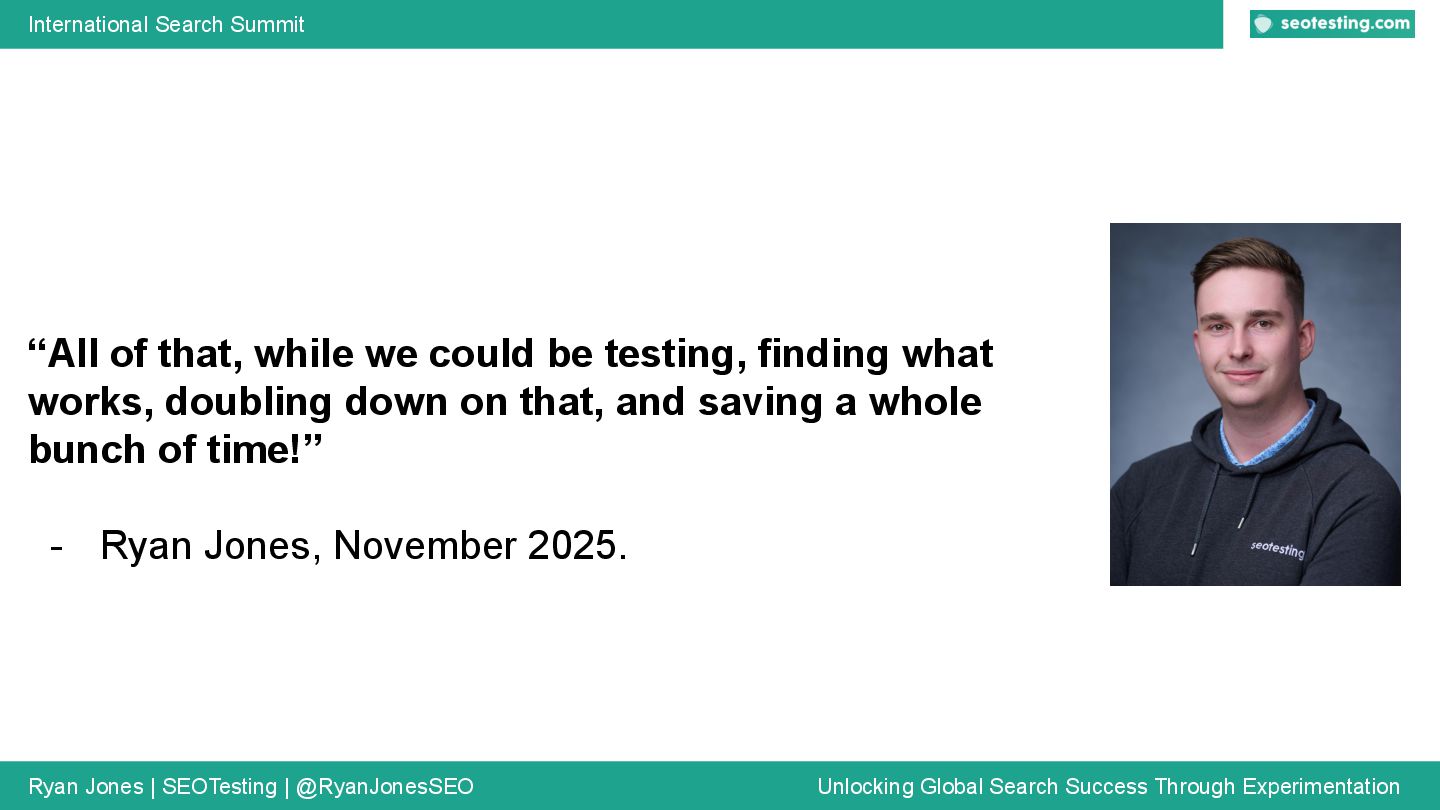 International Search Summit

seotesting.com

“All of that, while we could be testing, finding what works, doubling down on that, and saving a whole bunch of time!”

- Ryan Jones, November 2025.

seotesting

Ryan Jones | SEOTesting | @RyanJonesSEO

Unlocking Global Search Success Through Experimentation